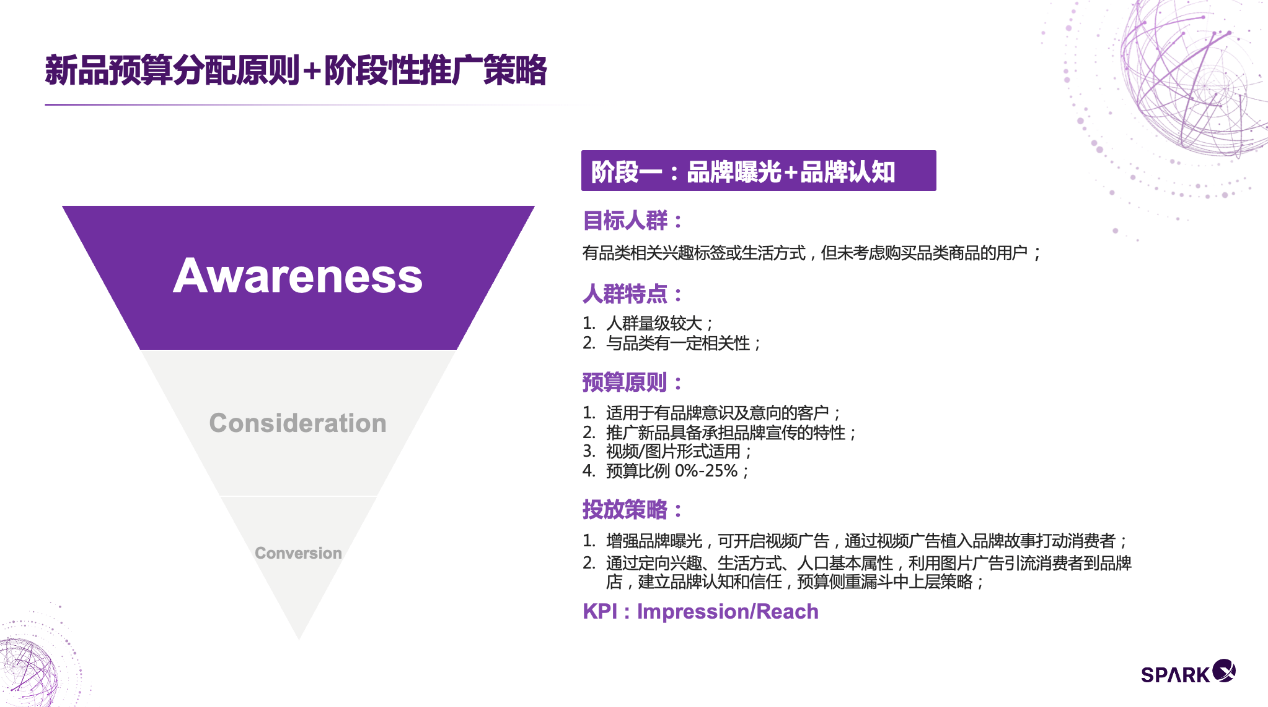 新品预算分配原则+阶段性推广策略

Awareness

Consideration

Conversion

阶段一：品牌曝光+品牌认知

目标人群：

有品类相关兴趣标签或生活方式，但未考虑购买品类商品的用户；

人群特点：

1. 人群量级较大；
2. 与品类有一定相关性；

预算原则：

1. 适用于有品牌意识及意向的客户；
2. 推广新品具备承担品牌宣传的特性；
3. 视频/图片形式适用；
4. 预算比例 0%-25%；

投放策略：

1. 增强品牌曝光，可开启视频广告，通过视频广告植入品牌故事打动消费者；
2. 通过定向兴趣、生活方式、人口基本属性，利用图片广告引流消费者到品牌店，建立品牌认知和信任，预算侧重漏斗中上层策略；

KPI：Impression/Reach

SPARK